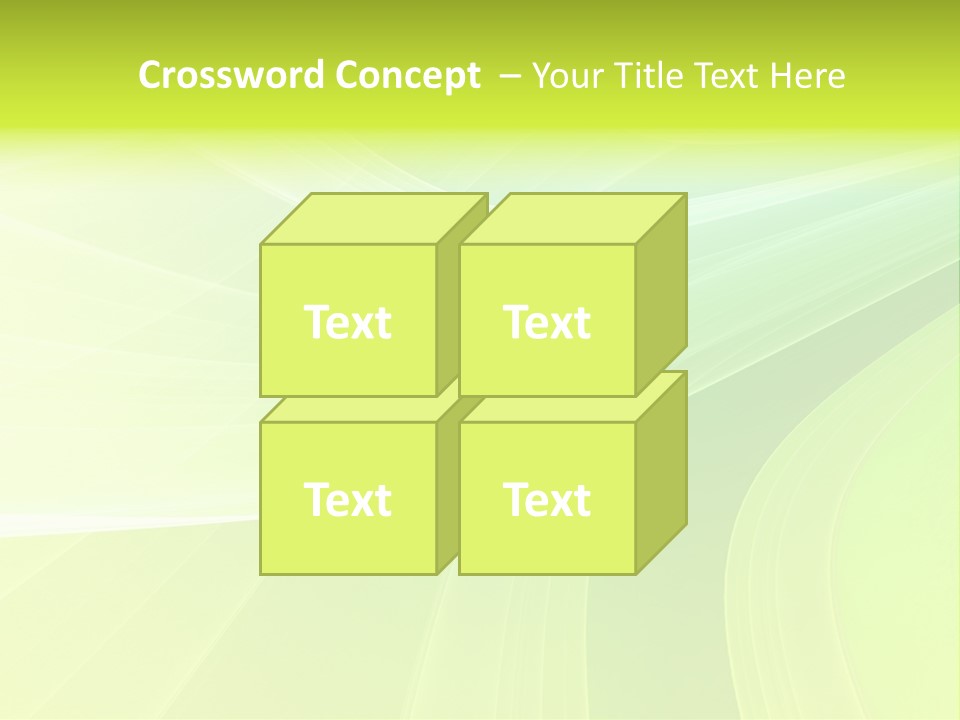 Crossword Concept – Your Title Text Here

Text

Text

Text

Text